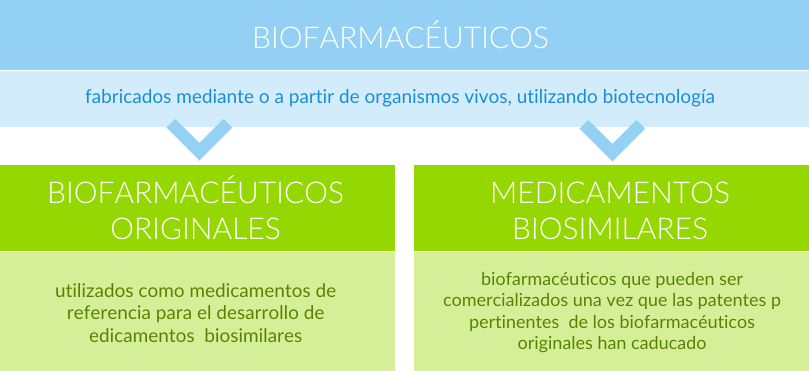 BIOFARMACÉUTICOS

fabricados mediante o a partir de organismos vivos, utilizando biotecnología

BIOFARMACÉUTICOS ORIGINALES

utilizados como medicamentos de referencia para el desarrollo de edicamentos biosimilares

MEDICAMENTOS BIOSIMILARES

biofarmacéuticos que pueden ser comercializados una vez que las patentes p pertinentes de los biofarmacéuticos originales han caducado